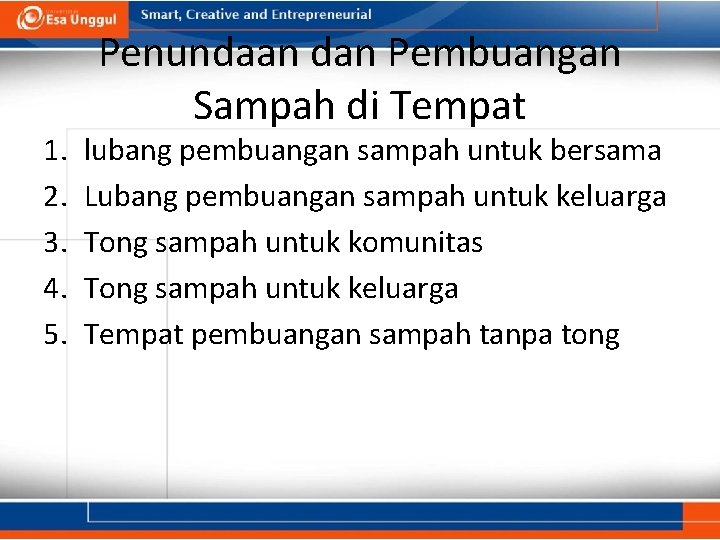 Esa Unggul

Smart, Creative and Entrepreneurial

Penundaan dan Pembuangan Sampah di Tempat

1. lubang pembuangan sampah untuk bersama
2. Lubang pembuangan sampah untuk keluarga
3. Tong sampah untuk komunitas
4. Tong sampah untuk keluarga
5. Tempat pembuangan sampah tanpa tong